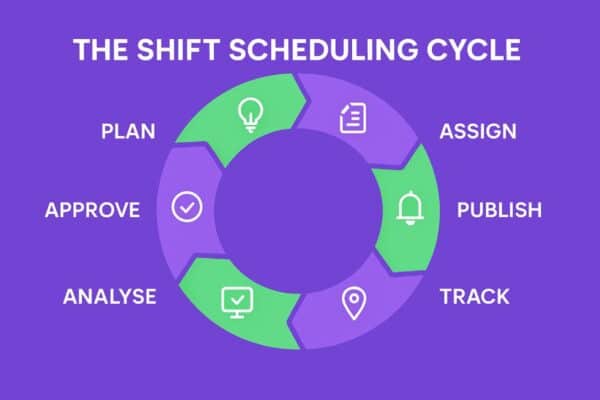 THE SHIFT SCHEDULING CYCLE

PLAN

ASSIGN

PUBLISH

TRACK

ANALYSE

APPROVE